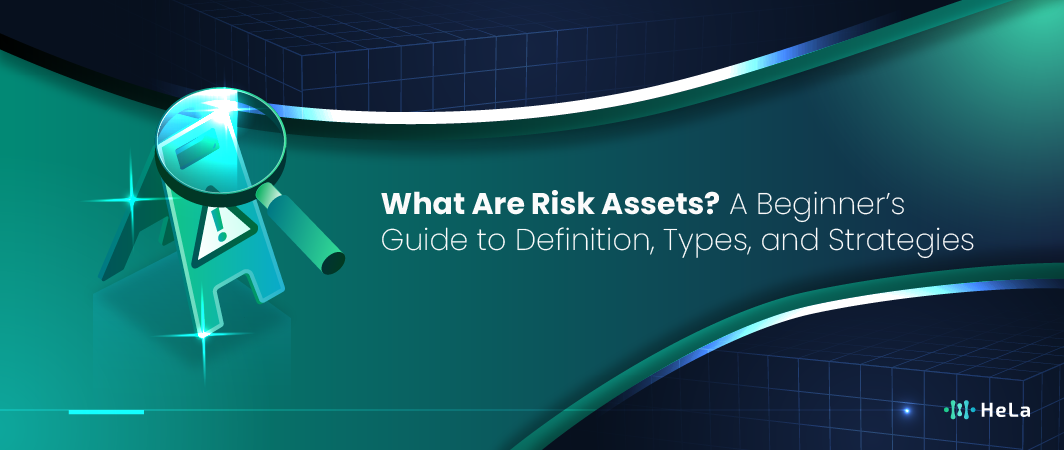 What Are Risk Assets? A Beginner's Guide to Definition, Types, and Strategies

HeLa